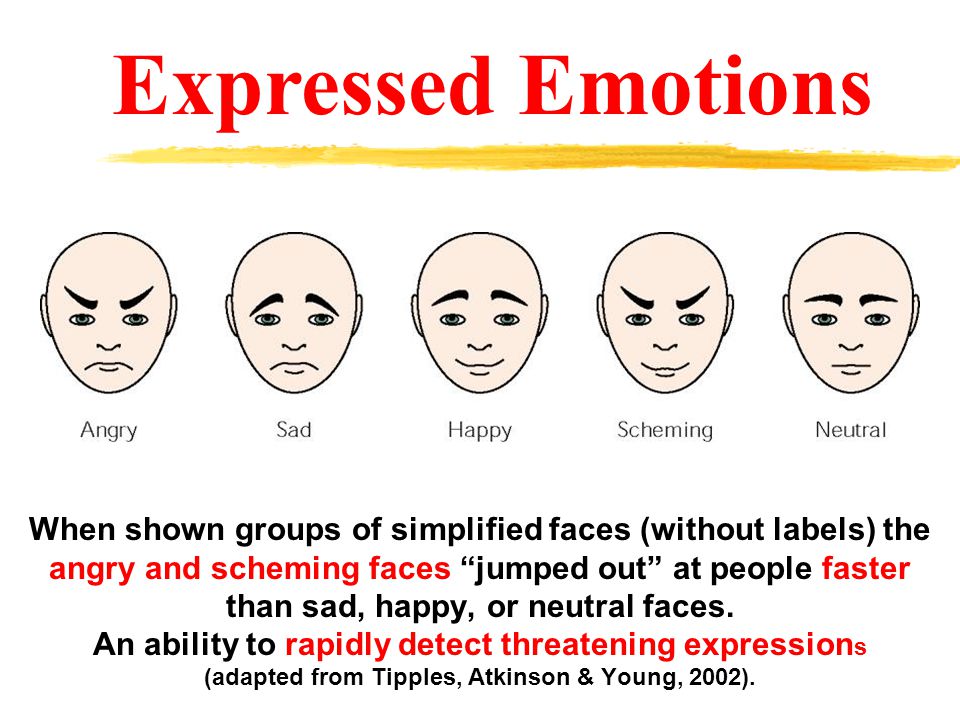 Expressed Emotions

Angry Sad Happy Scheming Neutral

When shown groups of simplified faces (without labels) the angry and scheming faces “jumped out” at people faster than sad, happy, or neutral faces.
An ability to rapidly detect threatening expressions (adapted from Tipples, Atkinson & Young, 2002).